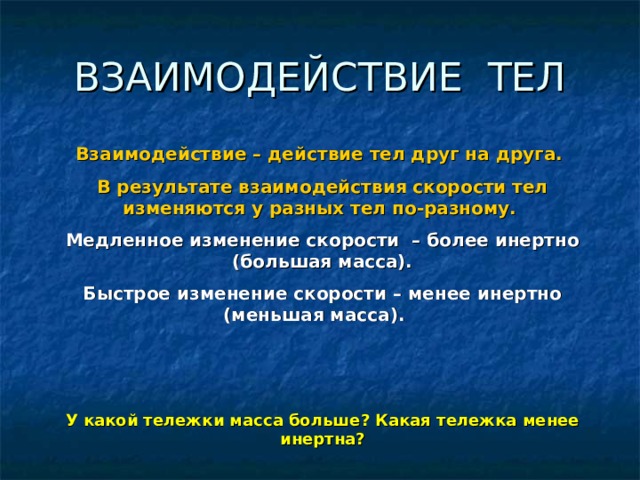 ВЗАИМОДЕЙСТВИЕ ТЕЛ

Взаимодействие – действие тел друг на друга.

В результате взаимодействия скорости тел изменяются у разных тел по-разному.

Медленное изменение скорости – более инертно (большая масса).

Быстрое изменение скорости – менее инертно (меньшая масса).

У какой тележки масса больше? Какая тележка менее инертна?